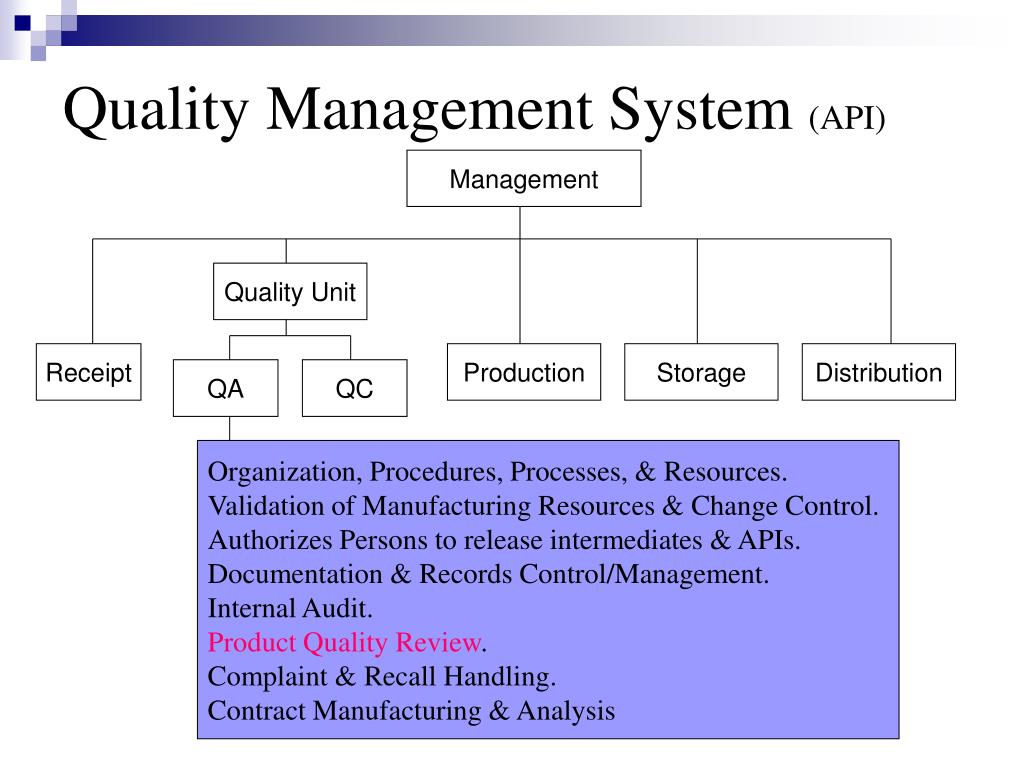 Quality Management System (API)

Management

Quality Unit

Receipt

QA

QC

Production

Storage

Distribution

Organization, Procedures, Processes, & Resources.
Validation of Manufacturing Resources & Change Control.
Authorizes Persons to release intermediates & APIs.
Documentation & Records Control/Management.
Internal Audit.
Product Quality Review.
Complaint & Recall Handling.
Contract Manufacturing & Analysis